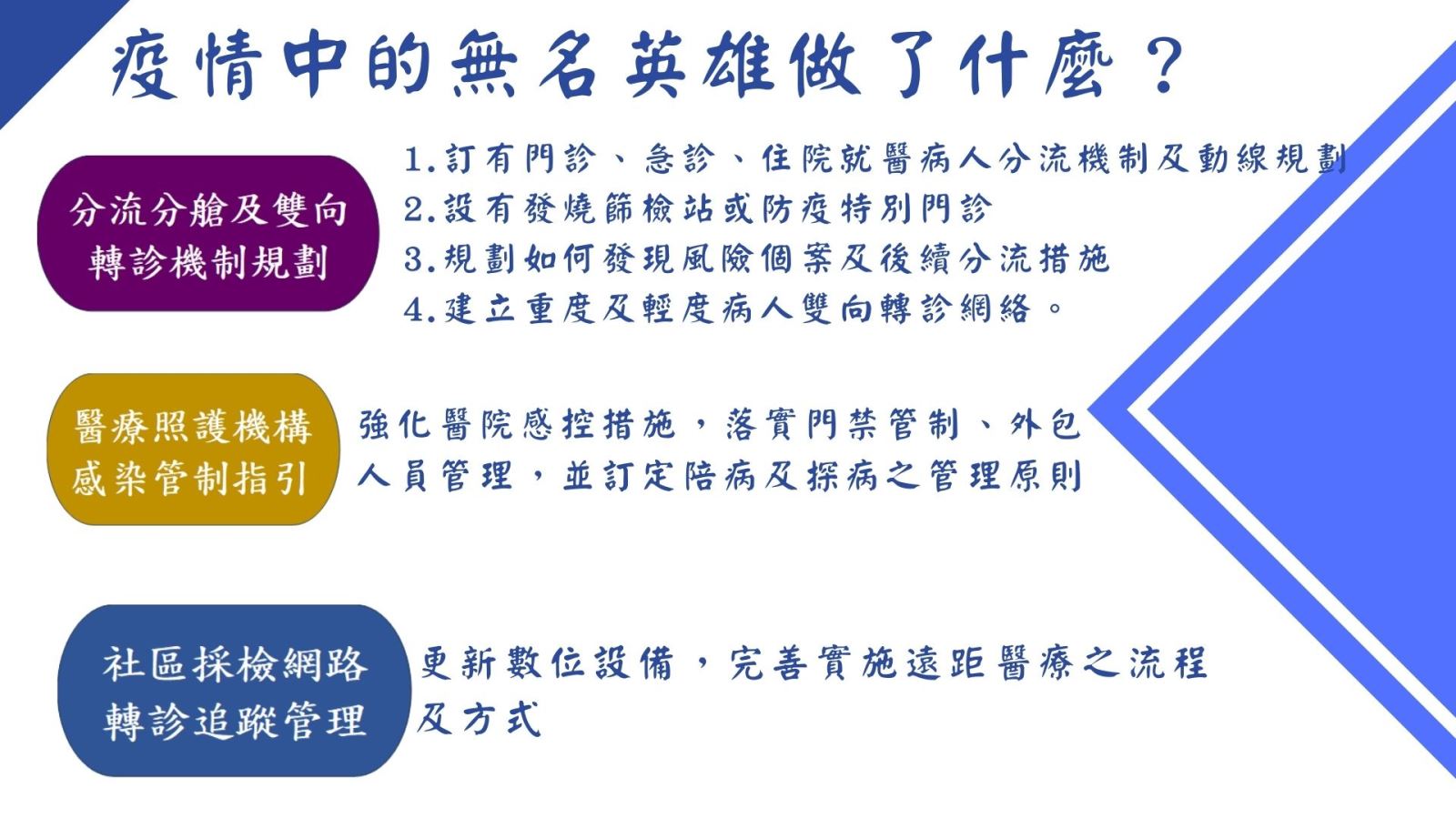 疫情中的無名英雄做了什麼？

分流分艙及雙向轉診機制規劃

1.訂有門診、急診、住院就醫病人分流機制及動線規劃
2.設有發燒篩檢站或防疫特別門診
3.規劃如何發現風險個案及後續分流措施
4.建立重度及輕度病人雙向轉診網絡。

醫療照護機構感染管制指引

強化醫院感控措施，落實門禁管制、外包人員管理，並訂定陪病及探病之管理原則

社區採檢網路轉診追蹤管理

更新數位設備，完善實施遠距醫療之流程及方式